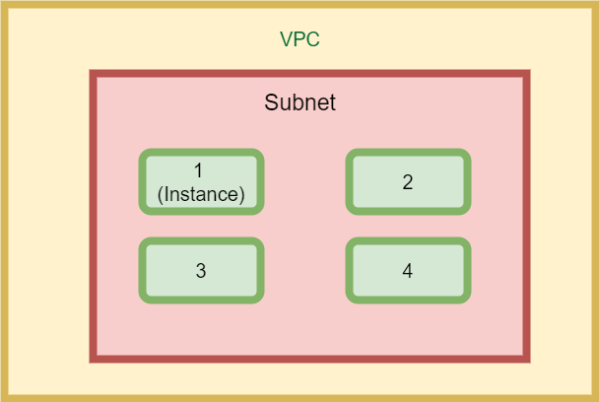 VPC

Subnet

1
(Instance)

2

3

4